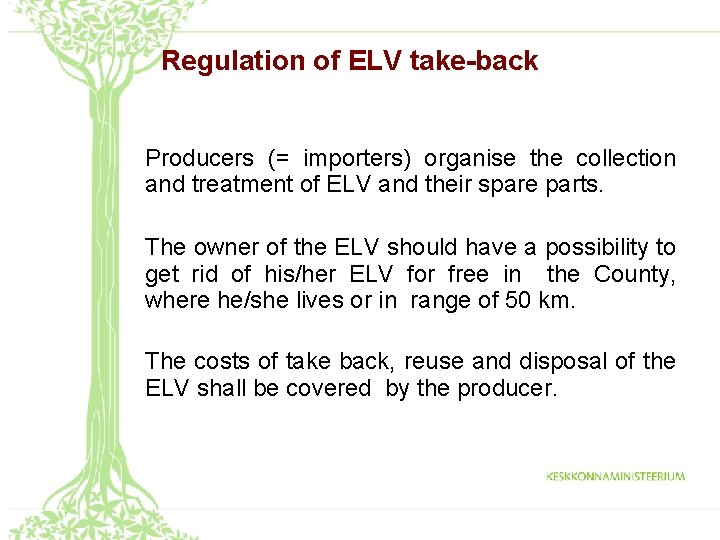 Regulation of ELV take-back

Producers (= importers) organise the collection and treatment of ELV and their spare parts.

The owner of the ELV should have a possibility to get rid of his/her ELV for free in the County, where he/she lives or in range of 50 km.

The costs of take back, reuse and disposal of the ELV shall be covered by the producer.

KESKKONNAMINISTEERIUM